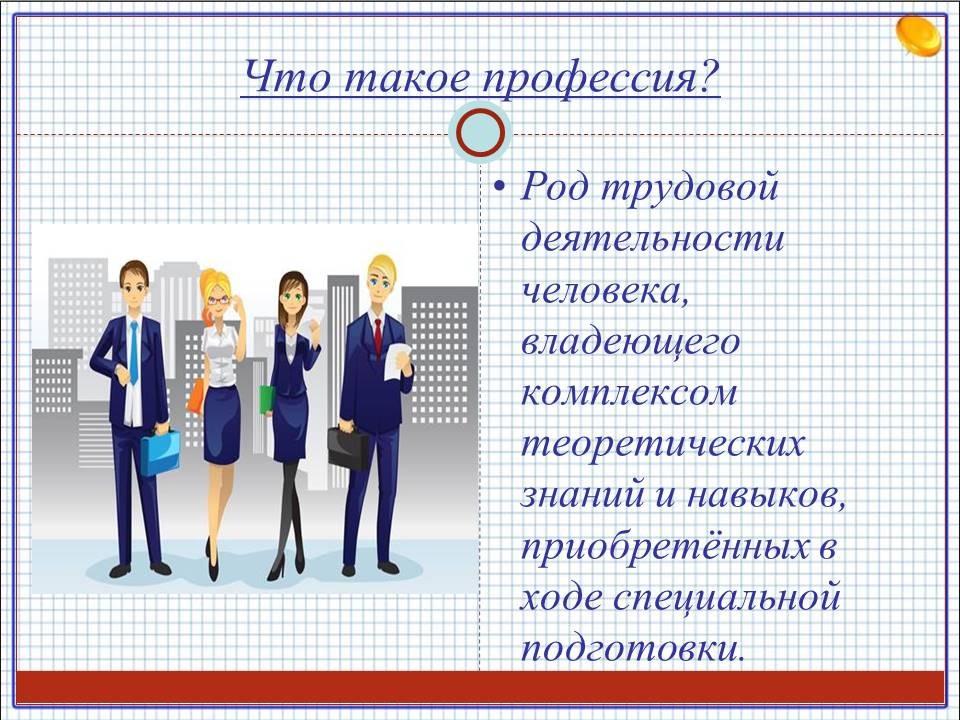 Что такое профессия?

• Род трудовой деятельности человека, владеющего комплексом теоретических знаний и навыков, приобретённых в ходе специальной подготовки.